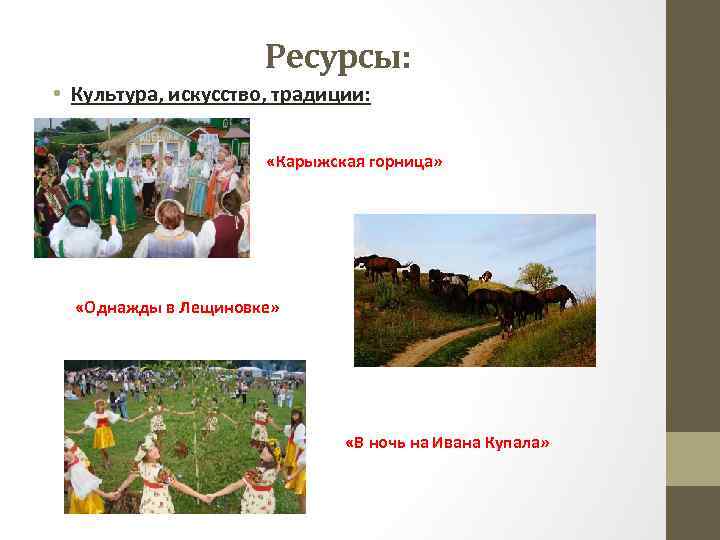 Ресурсы:

• Культура, искусство, традиции:

«Карыжская горница»

«Однажды в Лещиновке»

«В ночь на Ивана Купала»